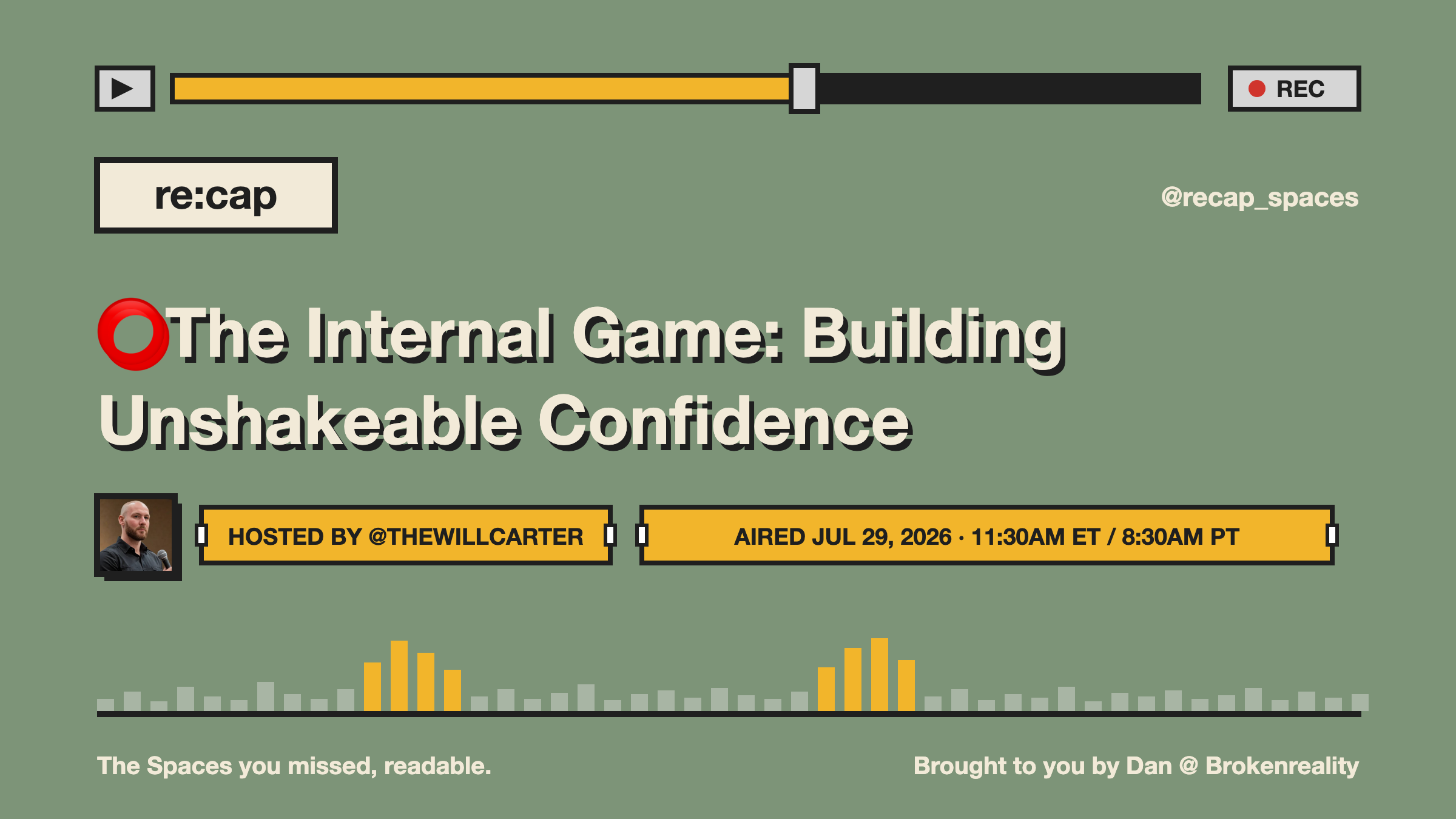 REC

re:cap

@recap_spaces

⭕The Internal Game: Building Unshakeable Confidence

HOSTED BY @THEWILLCARTER

AIRED JUL 29, 2026 · 11:30AM ET / 8:30AM PT

The Spaces you missed, readable.

Brought to you by Dan @ Brokenreality